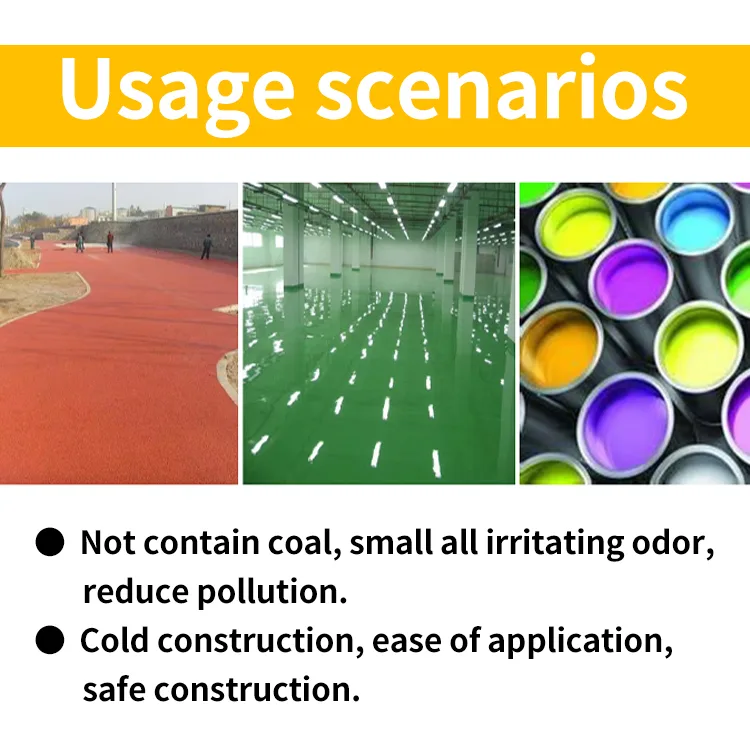 Usage scenarios

● Not contain coal, small all irritating odor, reduce pollution.

● Cold construction, ease of application, safe construction.